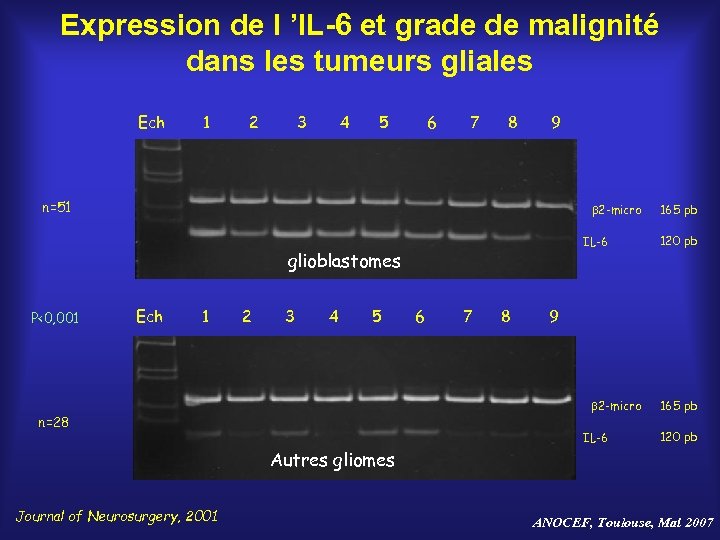 Expression de l 'IL-6 et grade de malignité dans les tumeurs gliales

Ech 1 2 3 4 5 6 7 8 9

n=51

β2-micro 165 pb

IL-6 120 pb

glioblastomes

P<0,001

Ech 1 2 3 4 5 6 7 8 9

n=28

β2-micro 165 pb

IL-6 120 pb

Autres gliomes

Journal of Neurosurgery, 2001

ANOCEF, Toulouse, Mai 2007